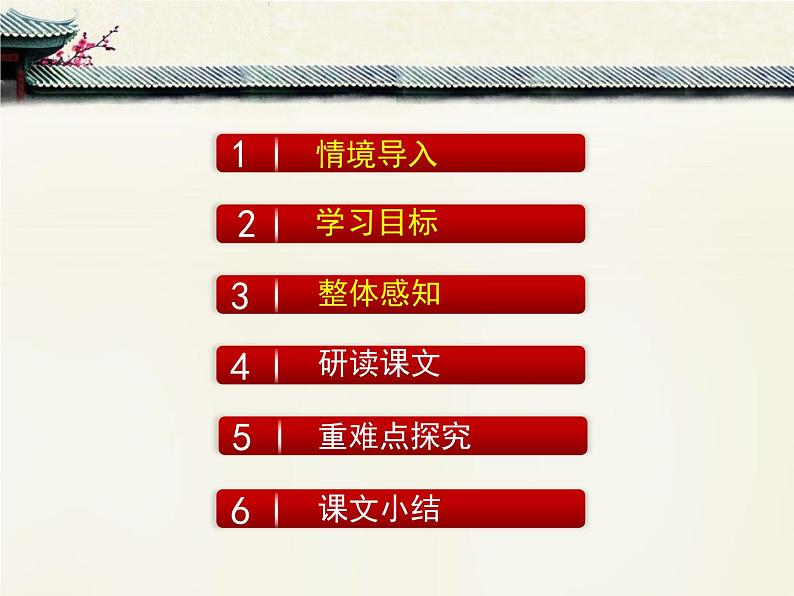 1 情境导入

2 学习目标

3 整体感知

4 研读课文

5 重难点探究

6 课文小结